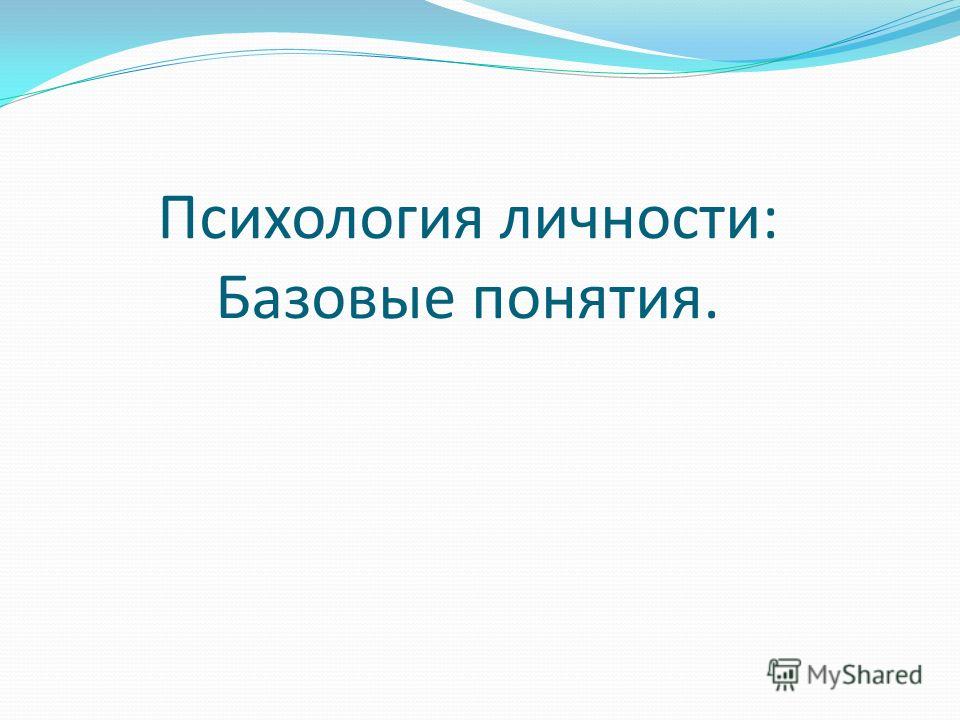 Психология личности: Базовые понятия.

MyShared